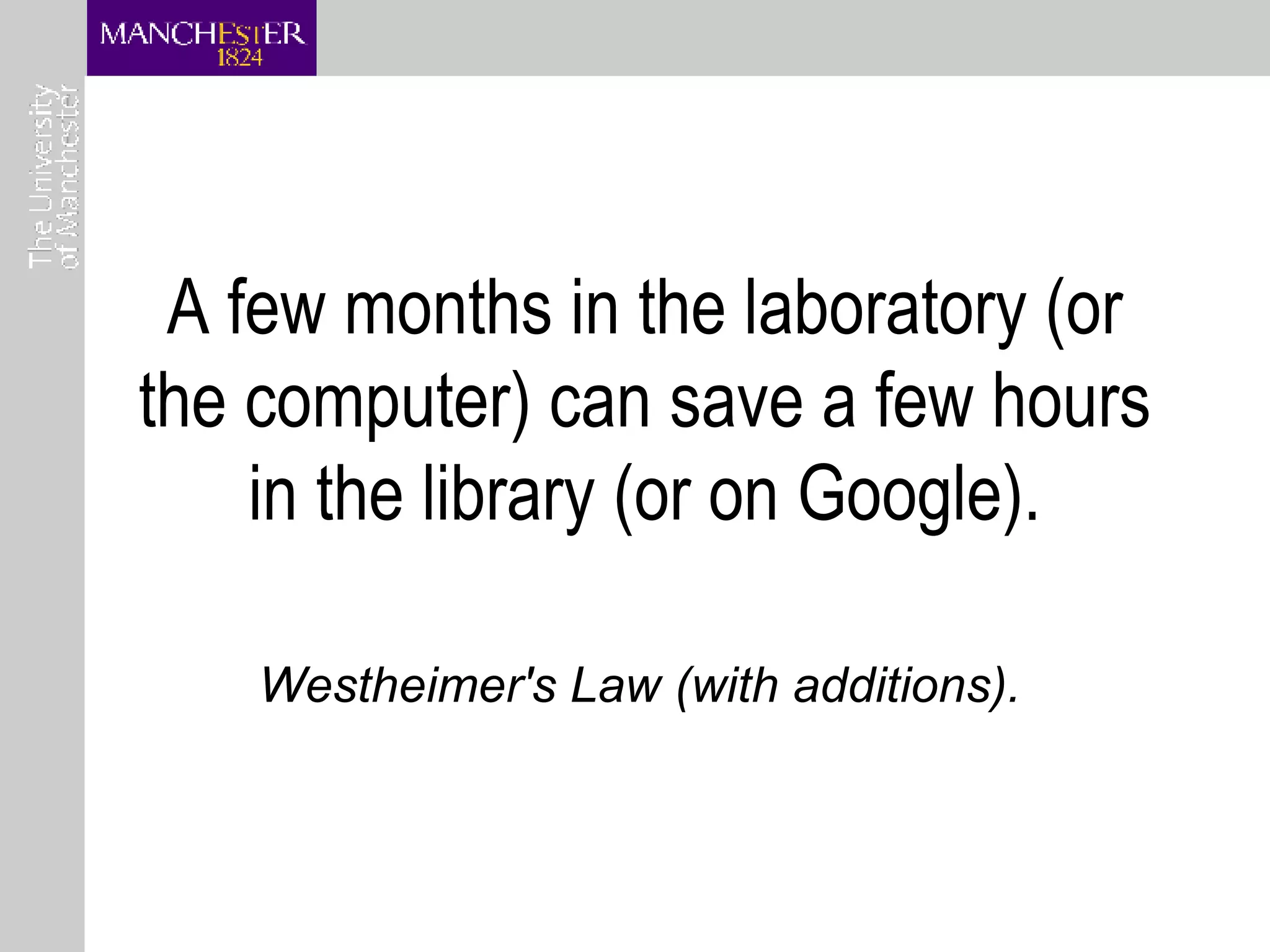 MANCHESTER
1824

The University of Manchester

A few months in the laboratory (or the computer) can save a few hours in the library (or on Google).

Westheimer's Law (with additions).